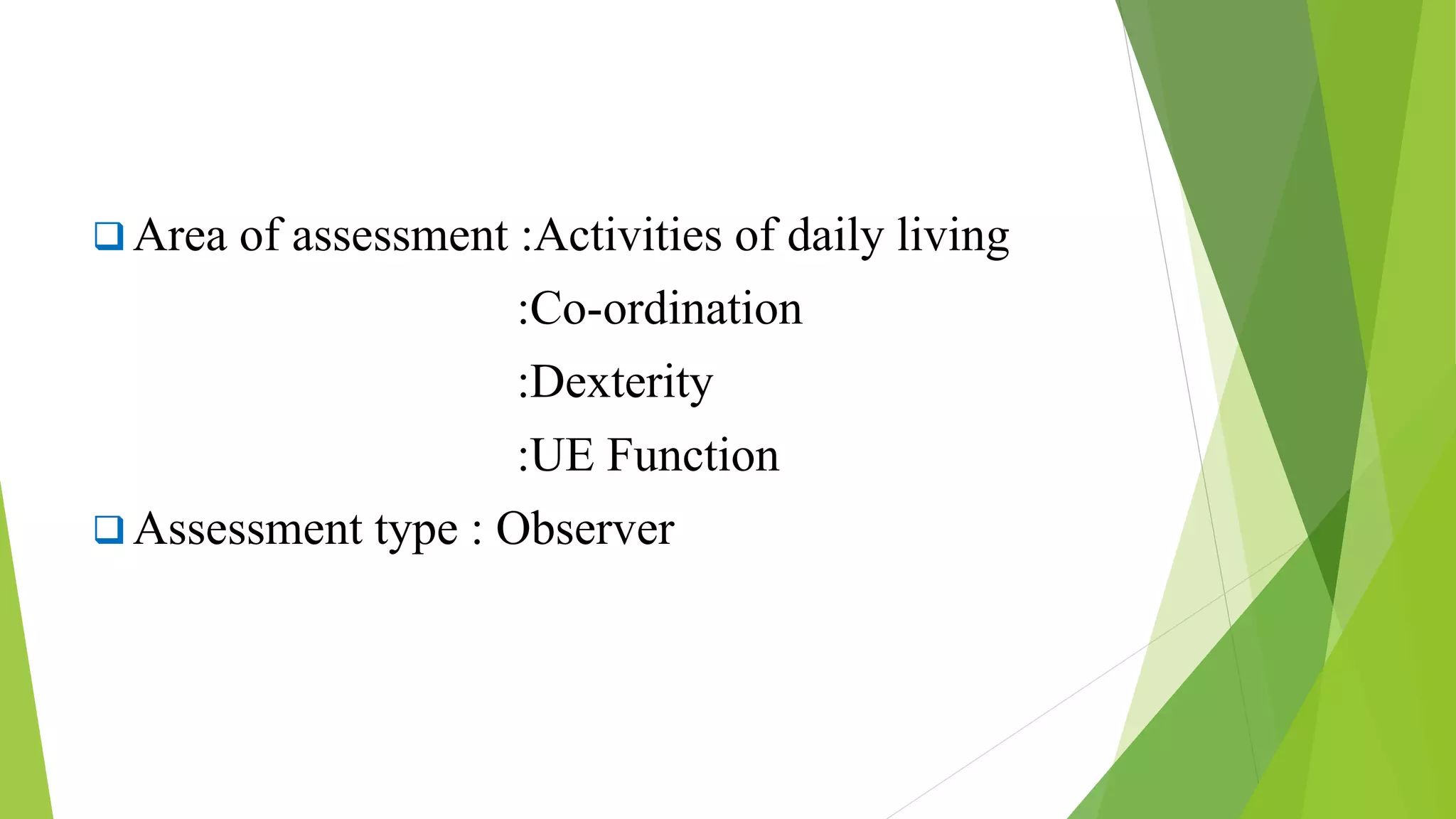 ❑ Area of assessment :Activities of daily living
:Co-ordination
:Dexterity
:UE Function
❑ Assessment type : Observer